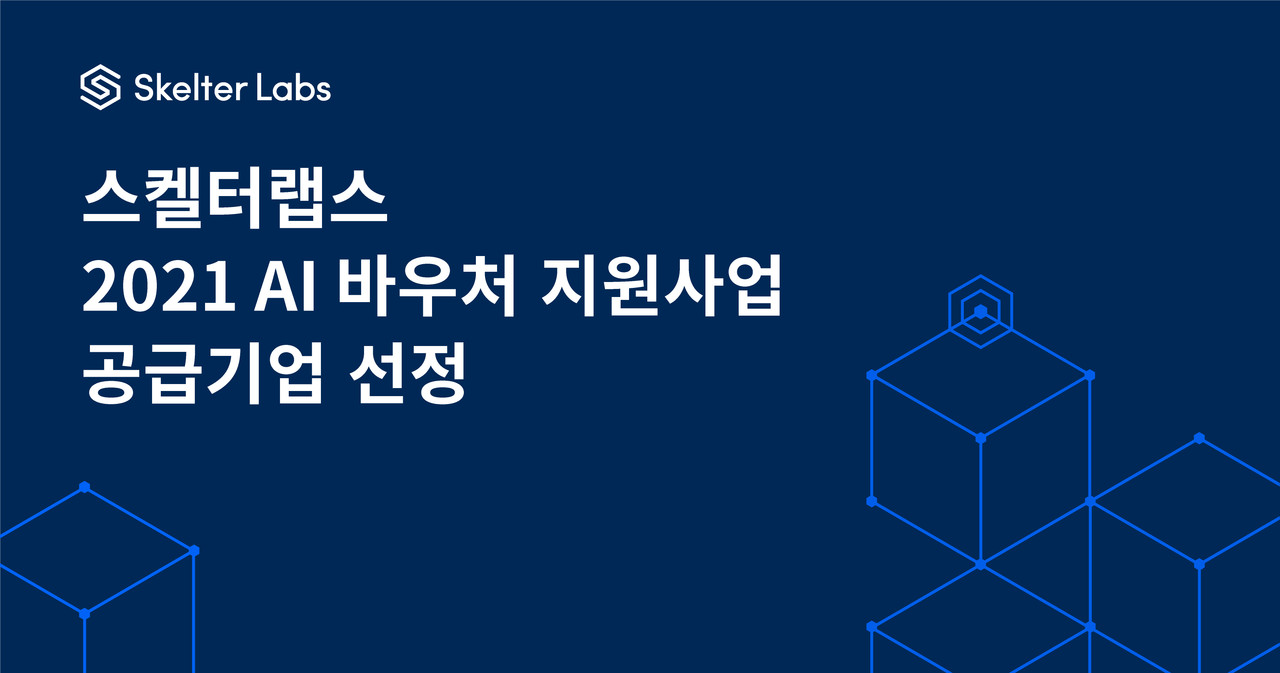 Skelter Labs

스켈터랩스
2021 AI 바우처 지원사업
공급기업 선정